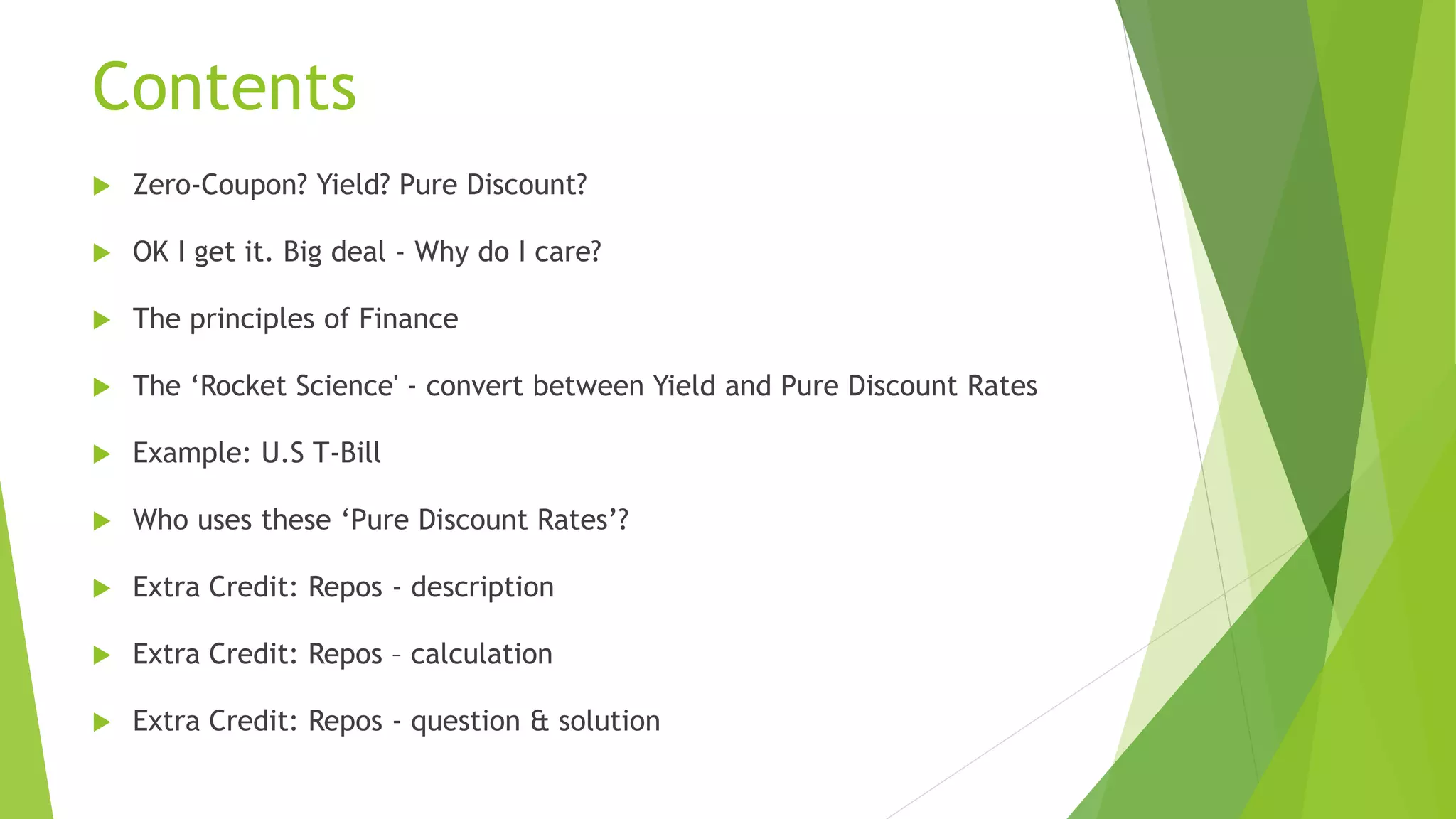 Contents

Zero-Coupon? Yield? Pure Discount?

OK I get it. Big deal - Why do I care?

The principles of Finance

The ‘Rocket Science' - convert between Yield and Pure Discount Rates

Example: U.S T-Bill

Who uses these ‘Pure Discount Rates’?

Extra Credit: Repos - description

Extra Credit: Repos – calculation

Extra Credit: Repos - question & solution